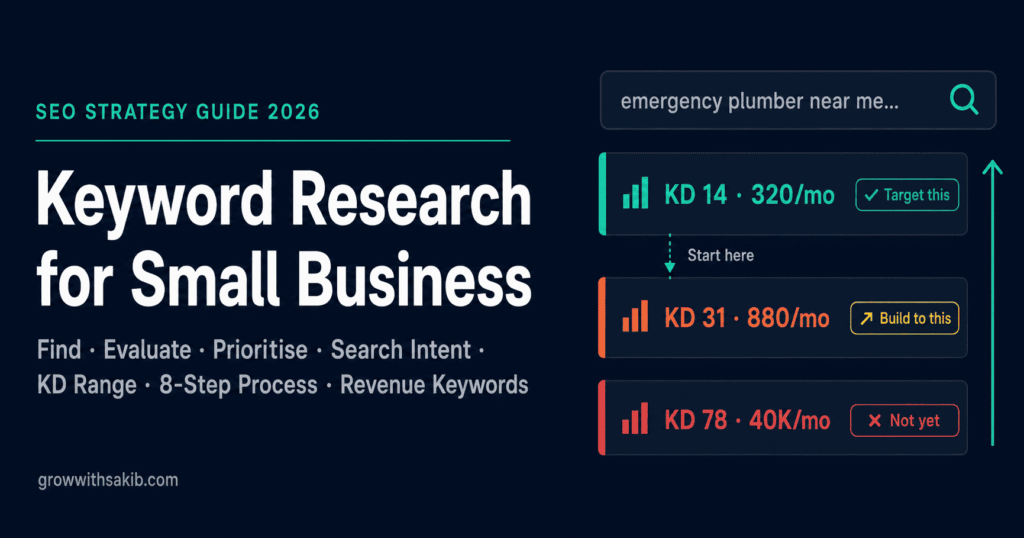 SEO STRATEGY GUIDE 2026

Keyword Research for Small Business

Find · Evaluate · Prioritise · Search Intent · KD Range · 8-Step Process · Revenue Keywords

growwithsakib.com

emergency plumber near me...

KD 14 · 320/mo
✓ Target this

Start here

KD 31 · 880/mo
↗ Build to this

KD 78 · 40K/mo
✕ Not yet